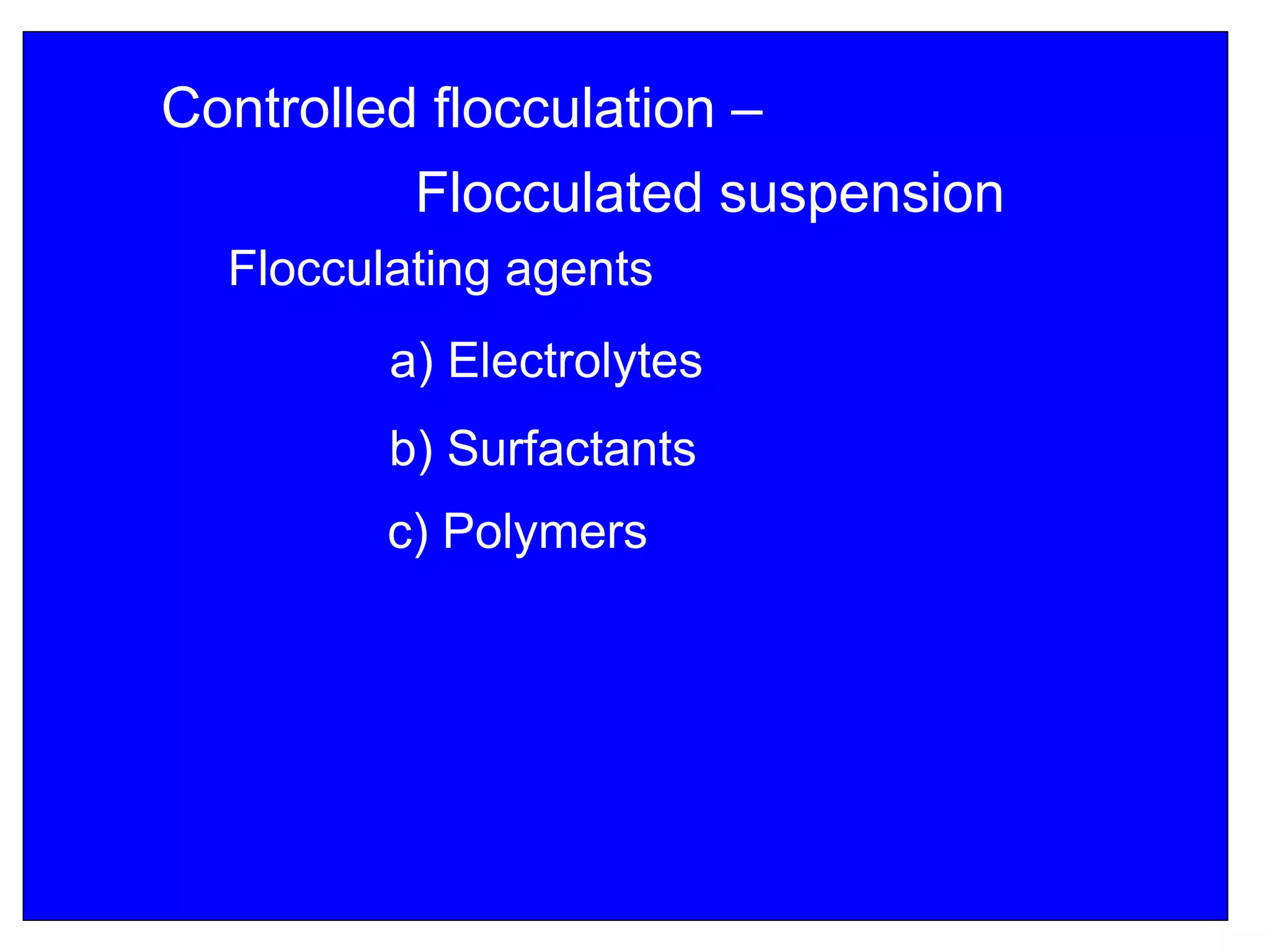 Controlled flocculation –

Flocculated suspension

Flocculating agents

a) Electrolytes

b) Surfactants

c) Polymers